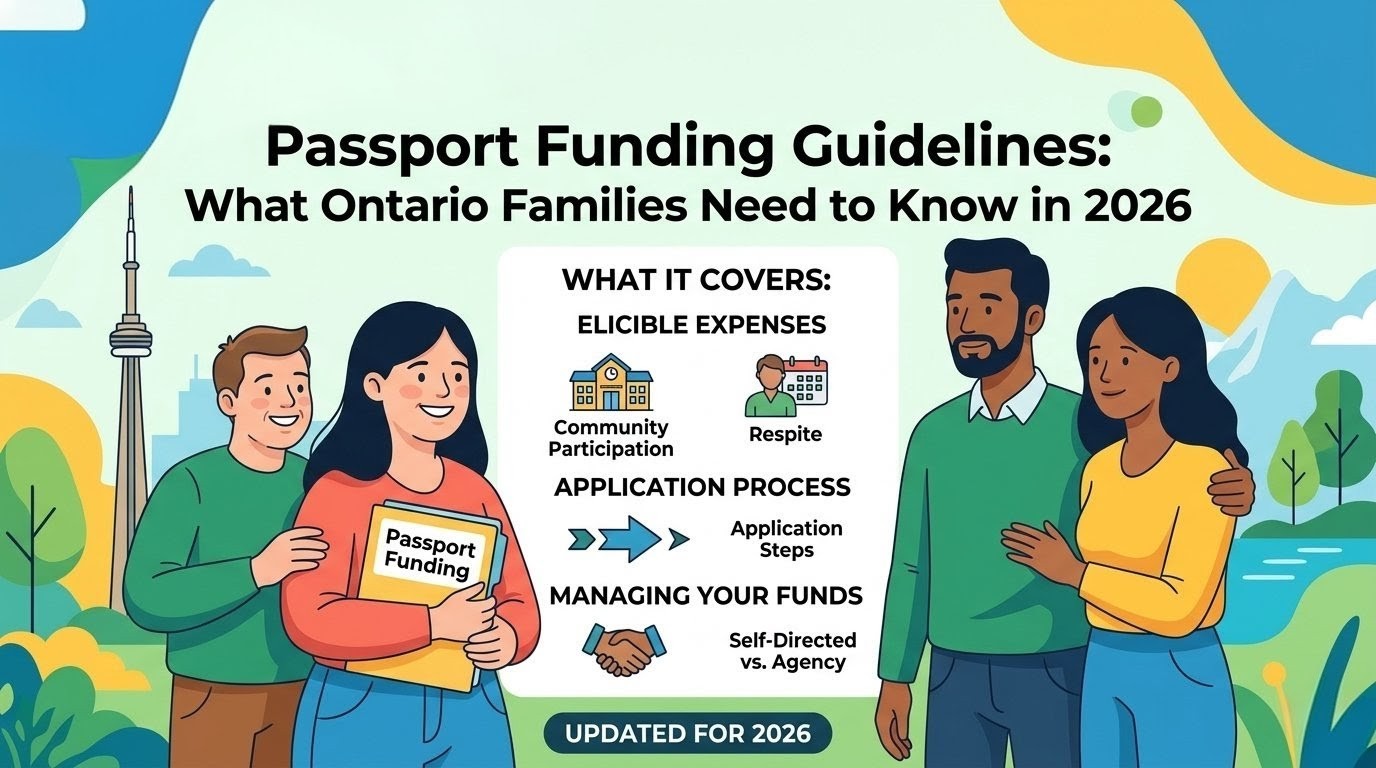 Passport Funding Guidelines:
What Ontario Families Need to Know in 2026

WHAT IT COVERS:

ELICIBLE EXPENSES

Community Participation

Respite

APPLICATION PROCESS

Application Steps

MANAGING YOUR FUNDS

Self-Directed vs. Agency

Passport Funding

UPDATED FOR 2026